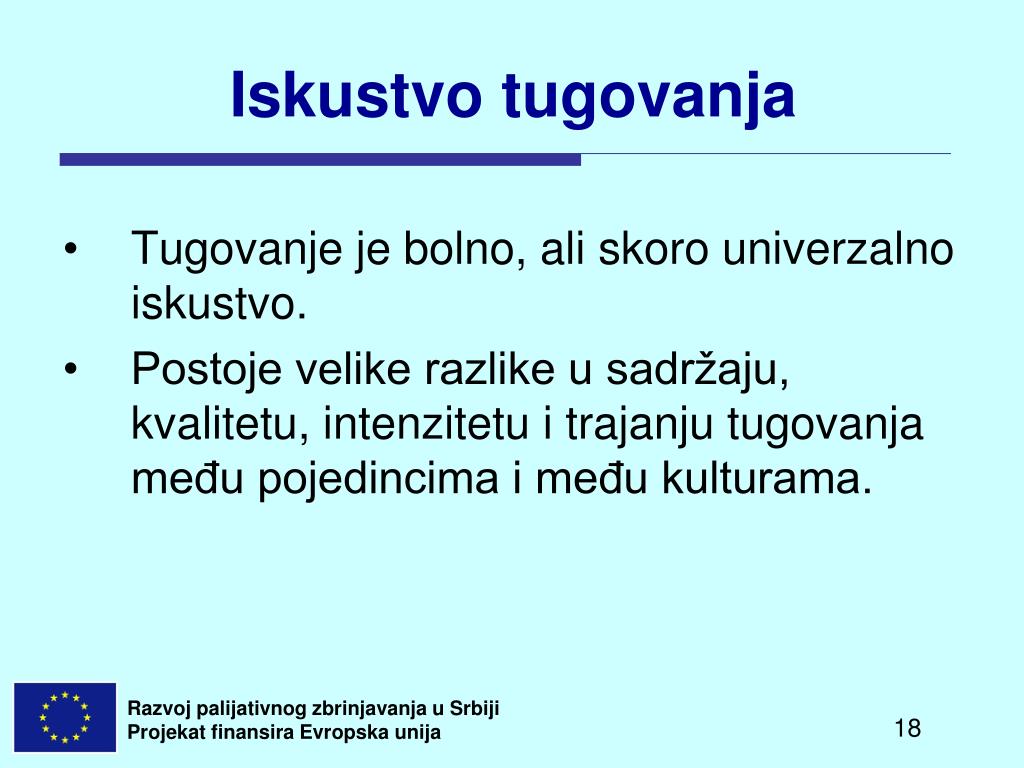 Iskustvo tugovanja

• Tugovanje je bolno, ali skoro univerzalno iskustvo.
• Postoje velike razlike u sadržaju, kvalitetu, intenzitetu i trajanju tugovanja među pojedincima i među kulturama.

Razvoj palijativnog zbrinjavanja u Srbiji
Projekat finansira Evropska unija

18